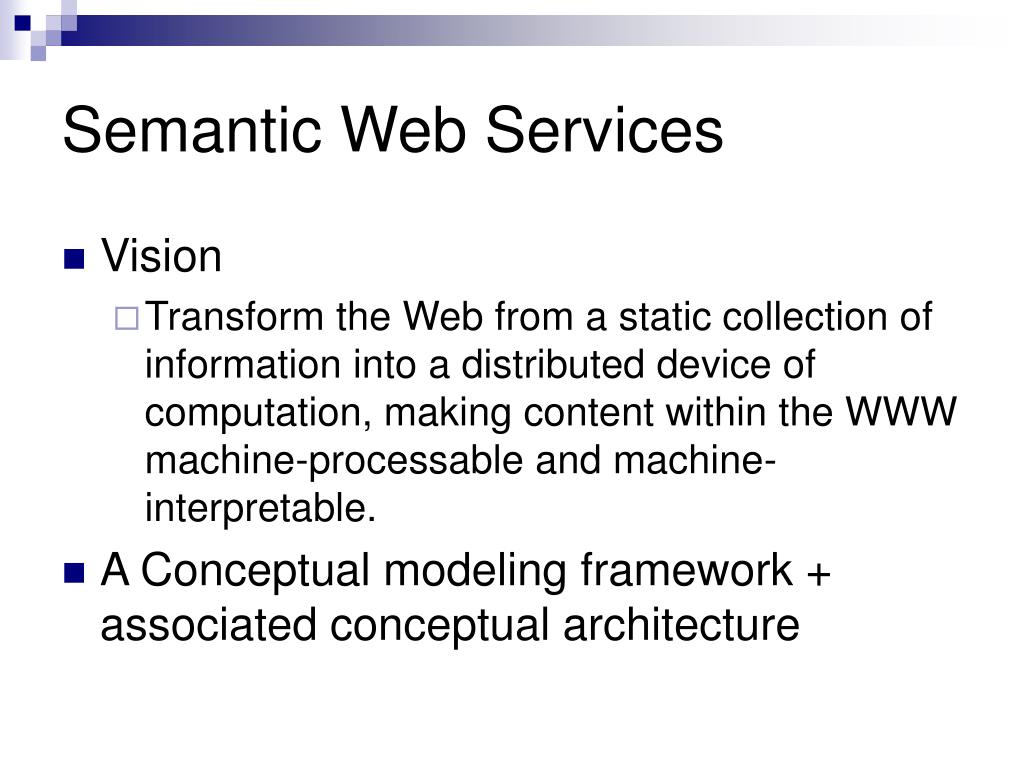 Semantic Web Services

Vision

Transform the Web from a static collection of information into a distributed device of computation, making content within the WWW machine-processable and machine-interpretable.

A Conceptual modeling framework + associated conceptual architecture